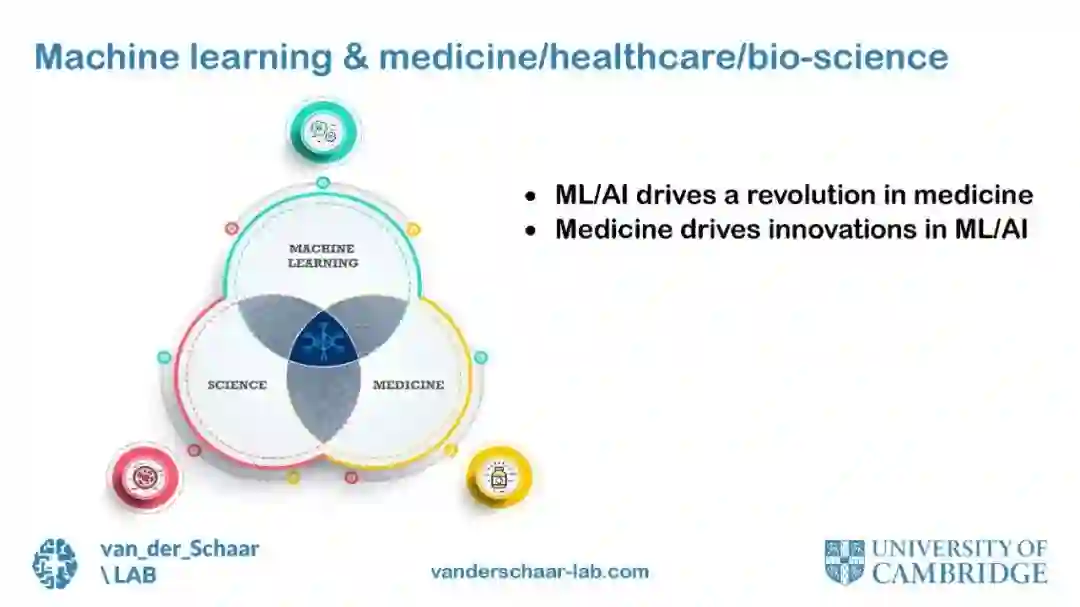 Machine learning & medicine/healthcare/bio-science

MACHINE LEARNING

SCIENCE

MEDICINE

- ML/AI drives a revolution in medicine
- Medicine drives innovations in ML/AI

van_der_Schaar \ LAB

vanderschaar-lab.com

UNIVERSITY OF CAMBRIDGE